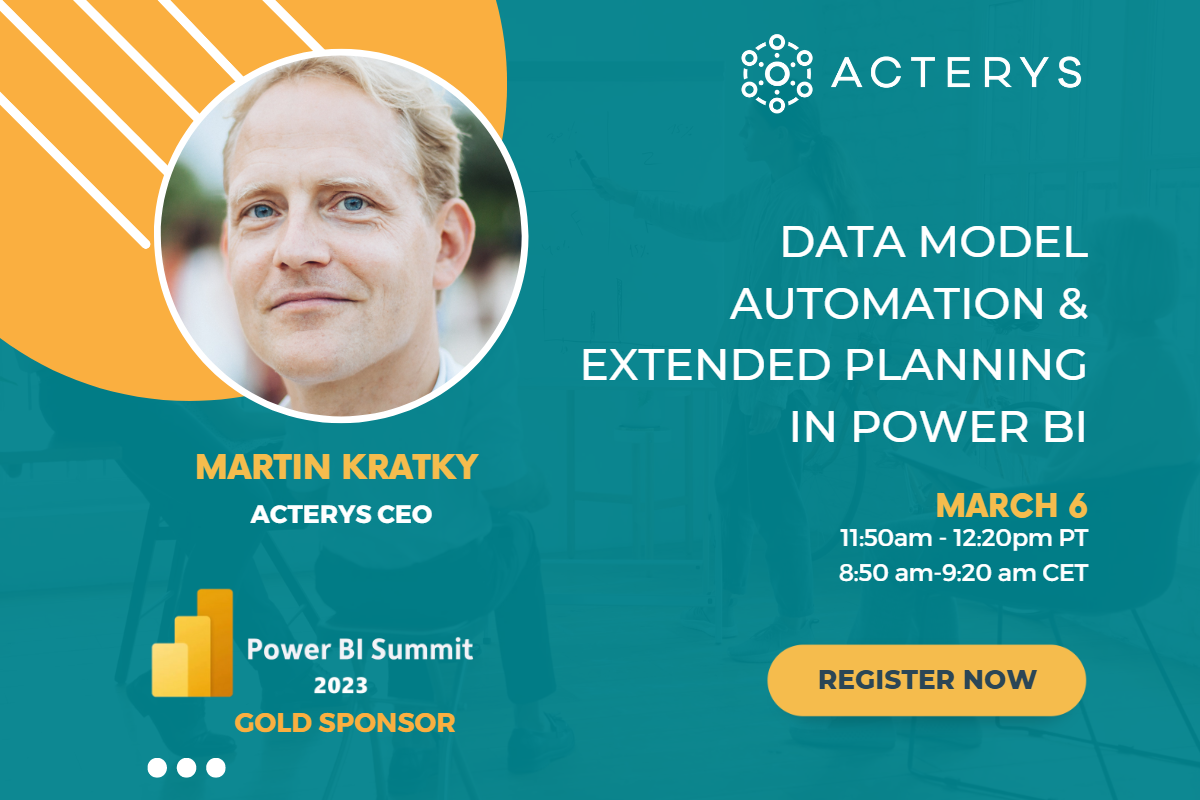 ACTERYS

DATA MODEL AUTOMATION & EXTENDED PLANNING IN POWER BI

MARTIN KRATKY
ACTERYS CEO

MARCH 6
11:50am - 12:20pm PT
8:50 am-9:20 am CET

Power BI Summit
2023
GOLD SPONSOR

REGISTER NOW